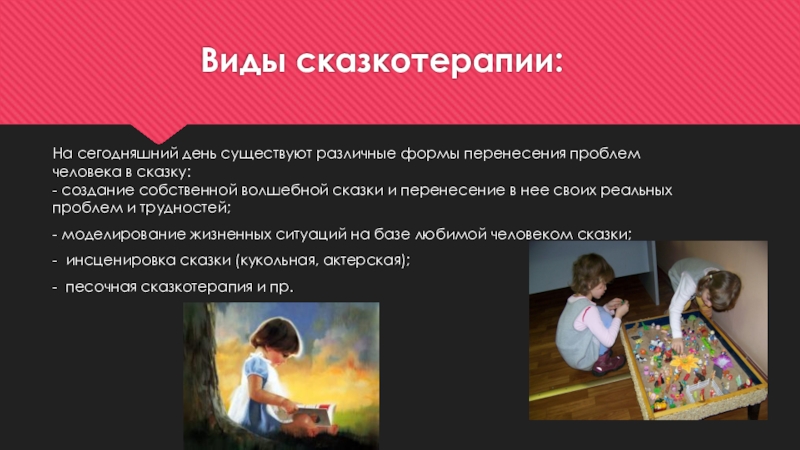 Виды сказкотерапии:

На сегодняшний день существуют различные формы перенесения проблем человека в сказку:
- создание собственной волшебной сказки и перенесение в нее своих реальных проблем и трудностей;

- моделирование жизненных ситуаций на базе любимой человеком сказки;

- инсценировка сказки (кукольная, актерская);

- песочная сказкотерапия и пр.